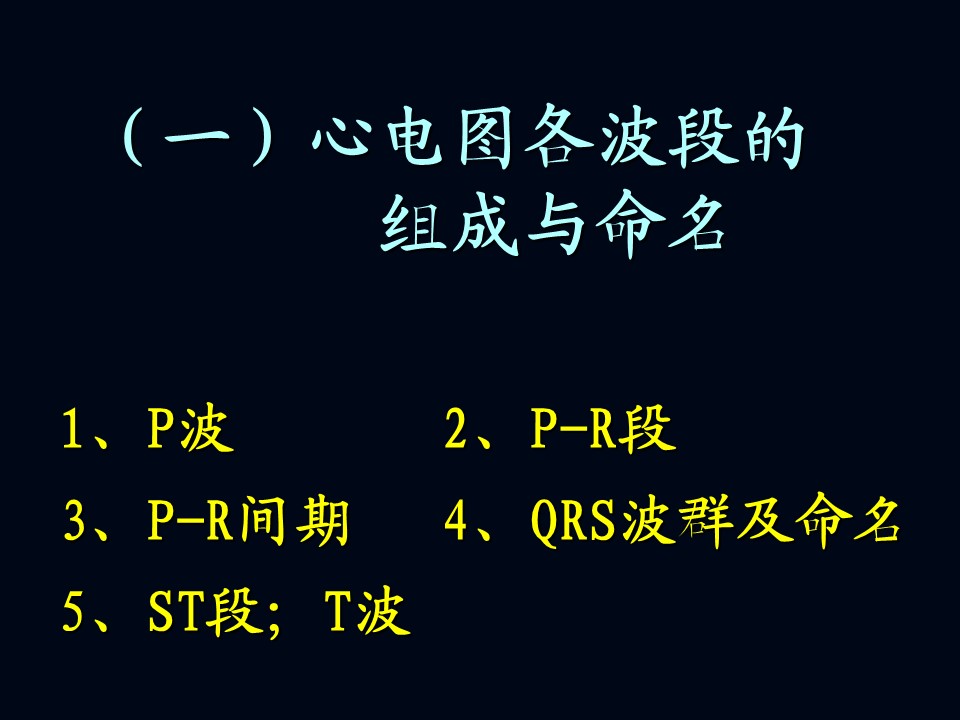 （一）心电图各波段的组成与命名

1、P波　　2、P-R段

3、P-R间期　　4、QRS波群及命名

5、ST段；T波